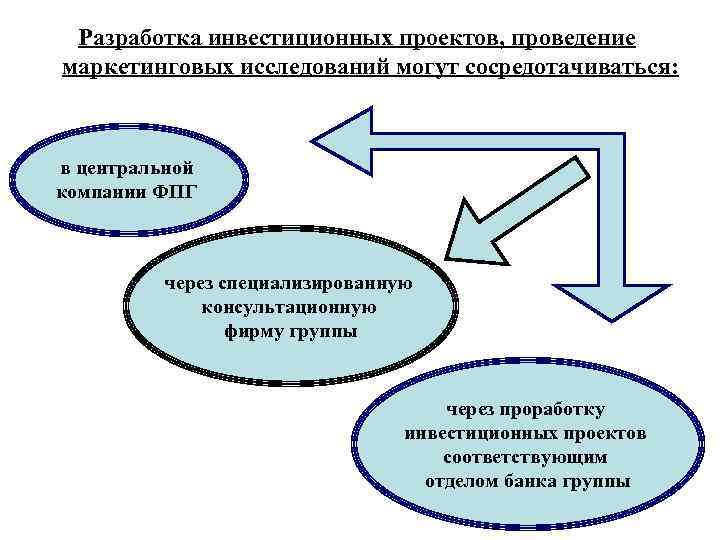 Разработка инвестиционных проектов, проведение маркетинговых исследований могут сосредотачиваться:

в центральной компании ФПГ

через специализированную консультационную фирму группы

через проработку инвестиционных проектов соответствующим отделом банка группы